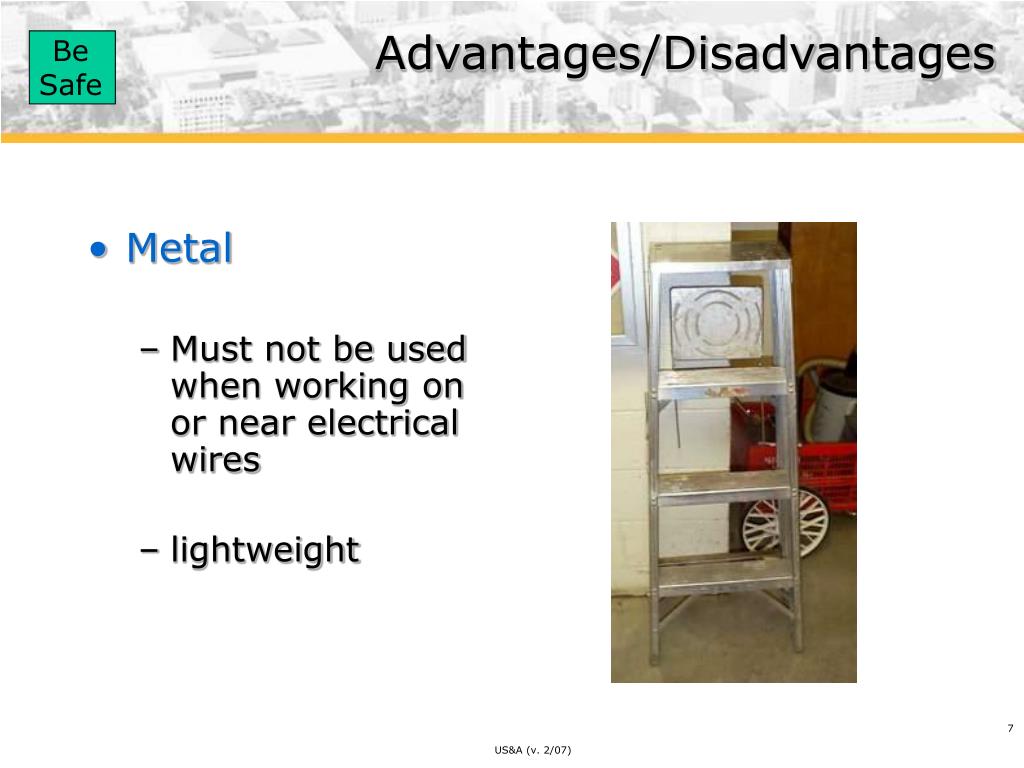 Be Safe

Advantages/Disadvantages

• Metal

– Must not be used when working on or near electrical wires

– lightweight

7

US&A (v. 2/07)